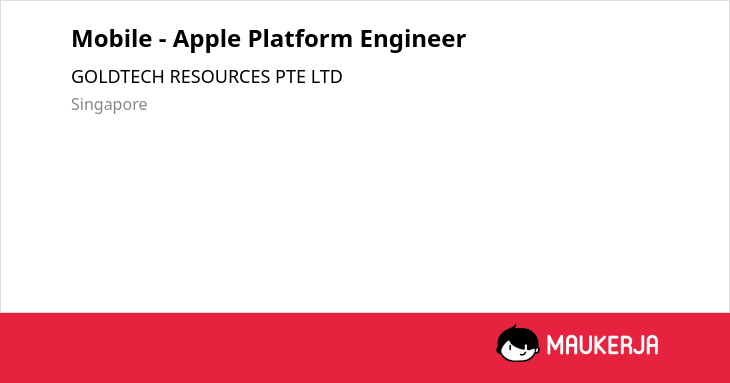 Mobile - Apple Platform Engineer

GOLDTECH RESOURCES PTE LTD

Singapore

MAUKERJA